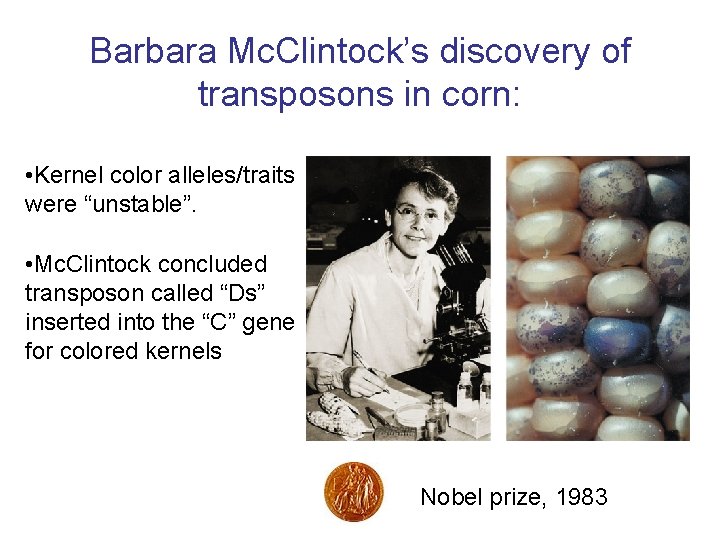 Barbara McClintock's discovery of transposons in corn:

•Kernel color alleles/traits were "unstable".

•McClintock concluded transposon called "Ds" inserted into the "C" gene for colored kernels

Nobel prize, 1983